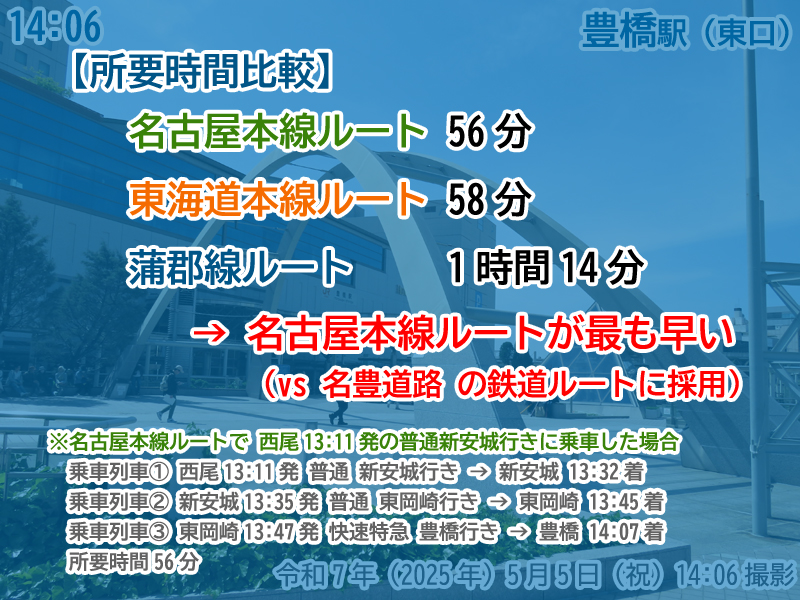 14:06

豊橋駅（東口）

【所要時間比較】

名古屋本線ルート 56分

東海道本線ルート 58分

蒲郡線ルート 1時間14分

→ 名古屋本線ルートが最も早い

（vs 名豊道路 の鉄道ルートに採用）

※名古屋本線ルートで 西尾 13:11 発の普通新安城行きに乗車した場合

乗車列車① 西尾 13:11 発 普通 新安城行き → 新安城 13:32 着

乗車列車② 新安城 13:35 発 普通 東岡崎行き → 東岡崎 13:45 着

乗車列車③ 東岡崎 13:47 発 快速特急 豊橋行き → 豊橋 14:07 着

所要時間 56 分

令和7年（2025年）5月5日（祝）14:06 撮影